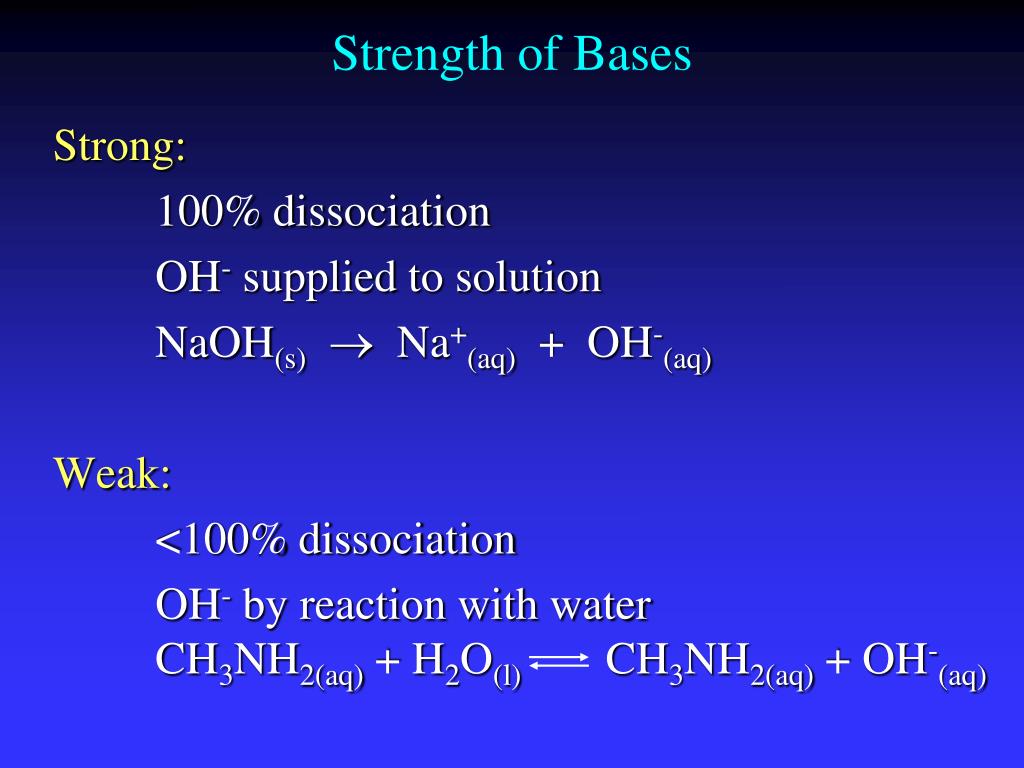 Strength of Bases

Strong:

100% dissociation

$OH^-$ supplied to solution

$NaOH_{(s)} \rightarrow Na^+_{(aq)} + OH^-_{(aq)}$

Weak:

<100% dissociation

$OH^-$ by reaction with water

$CH_3NH_{2(aq)} + H_2O_{(l)} \rightleftharpoons CH_3NH_{2(aq)} + OH^-_{(aq)}$